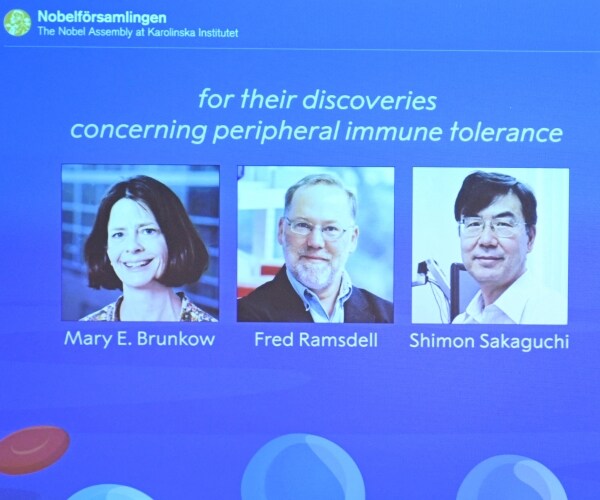 Nobelförsamlingen
The Nobel Assembly at Karolinska Institutet

for their discoveries concerning peripheral immune tolerance

Mary E. Brunkow

Fred Ramsdell

Shimon Sakaguchi